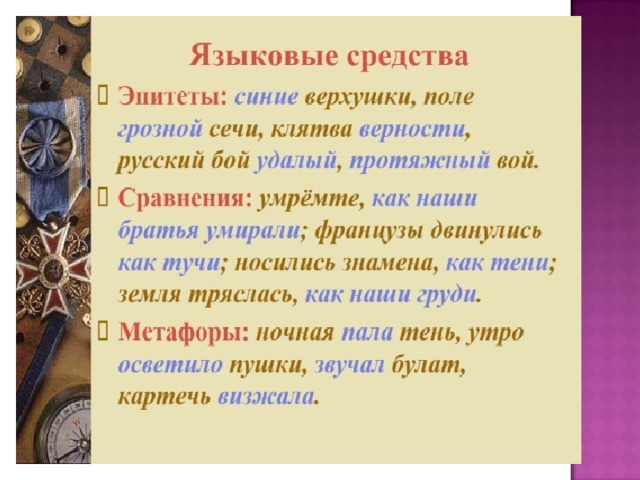 Языковые средства

Эпитеты: синие верхушки, поле грозной сечи, клятва верности, русский бой удалый, протяжный вой.

Сравнения: умрёмте, как наши братья умирали; французы двинулись как тучи; носились знамена, как тени; земля тряслась, как наши груди.

Метафоры: ночная пала тень, утро осветило пушки, звучал булат, картечь визжала.